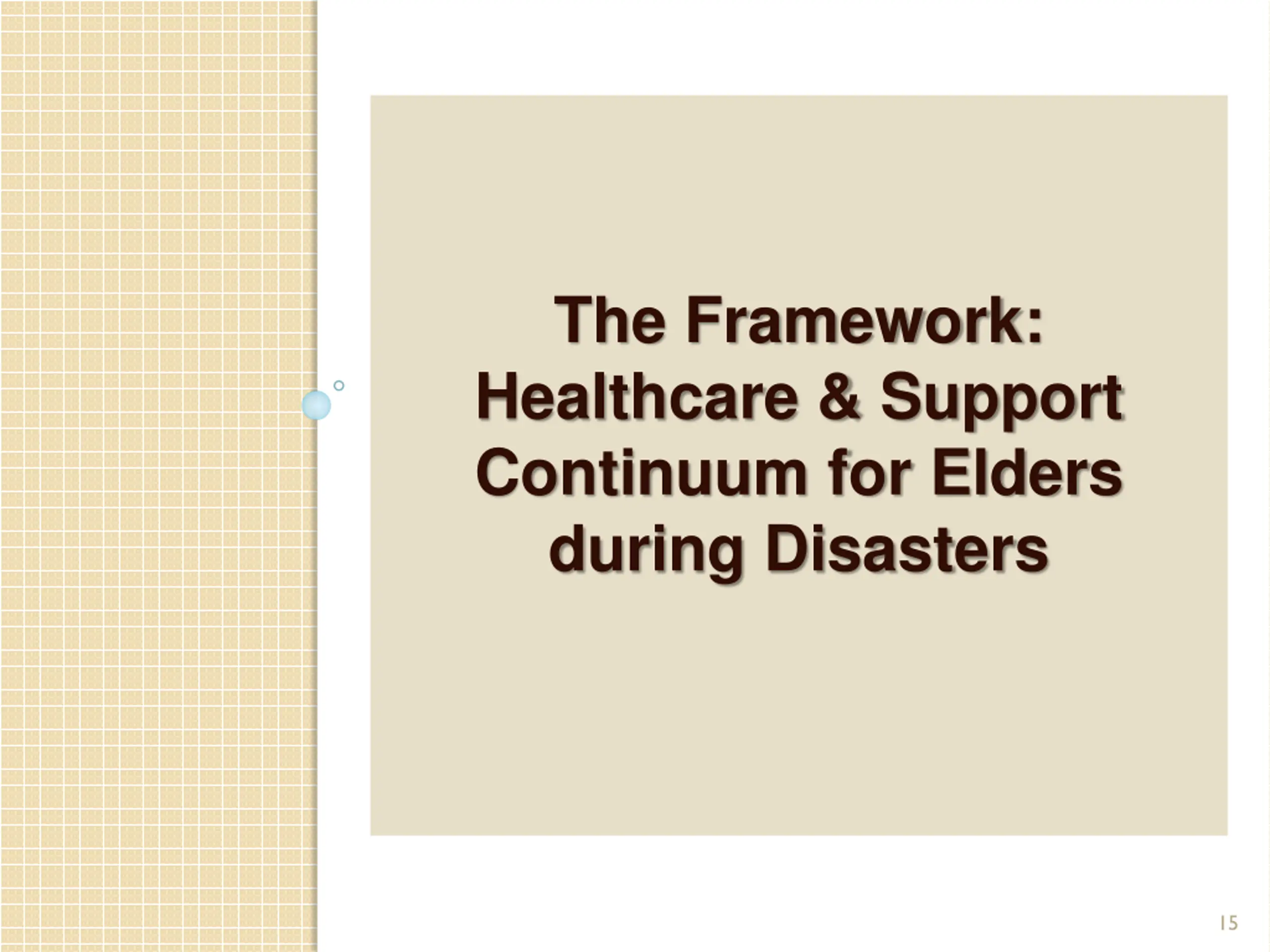 The Framework: Healthcare & Support Continuum for Elders during Disasters

15